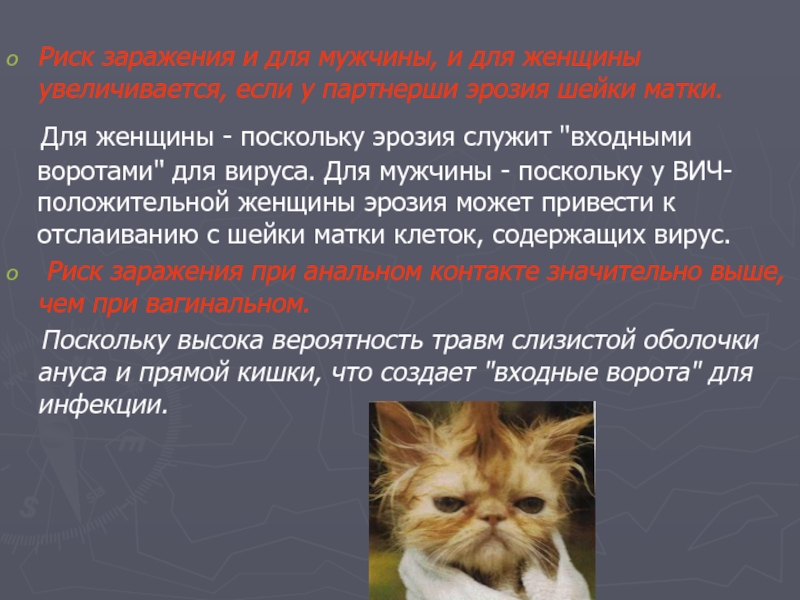 o Риск заражения и для мужчины, и для женщины увеличивается, если у партнерши эрозия шейки матки.

Для женщины - поскольку эрозия служит "входными воротами" для вируса. Для мужчины - поскольку у ВИЧ-положительной женщины эрозия может привести к отслаиванию с шейки матки клеток, содержащих вирус.

o Риск заражения при анальном контакте значительно выше, чем при вагинальном.

Поскольку высока вероятность травм слизистой оболочки ануса и прямой кишки, что создает "входные ворота" для инфекции.